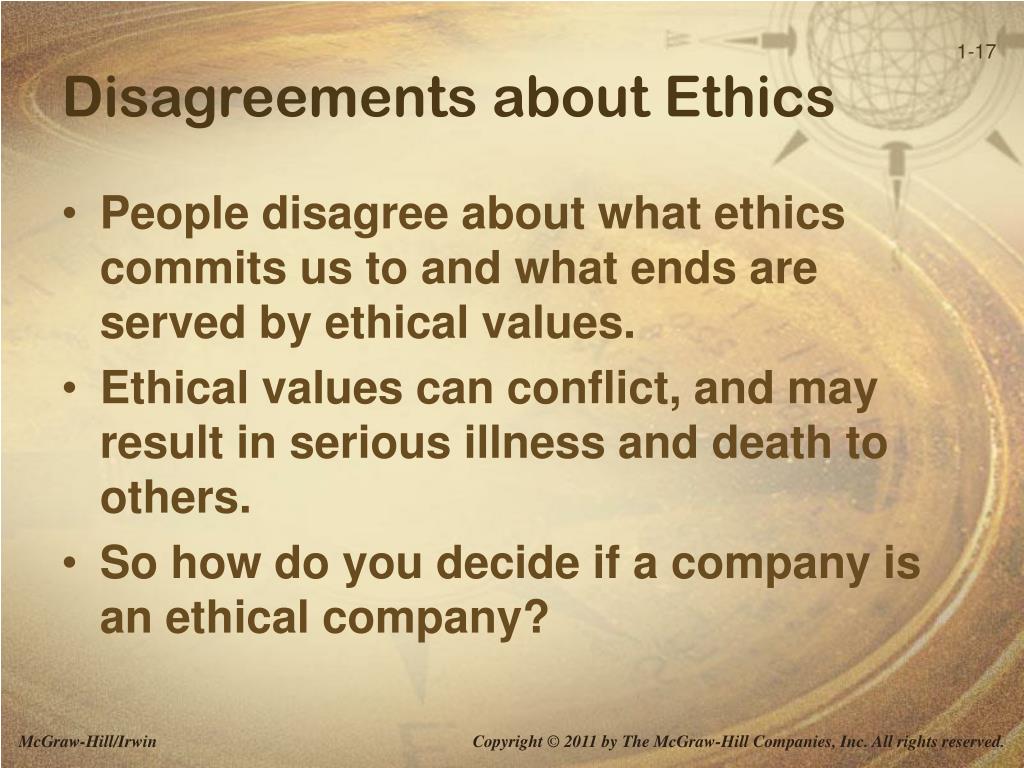 1-17

Disagreements about Ethics

• People disagree about what ethics commits us to and what ends are served by ethical values.
• Ethical values can conflict, and may result in serious illness and death to others.
• So how do you decide if a company is an ethical company?

McGraw-Hill/Irwin

Copyright © 2011 by The McGraw-Hill Companies, Inc. All rights reserved.